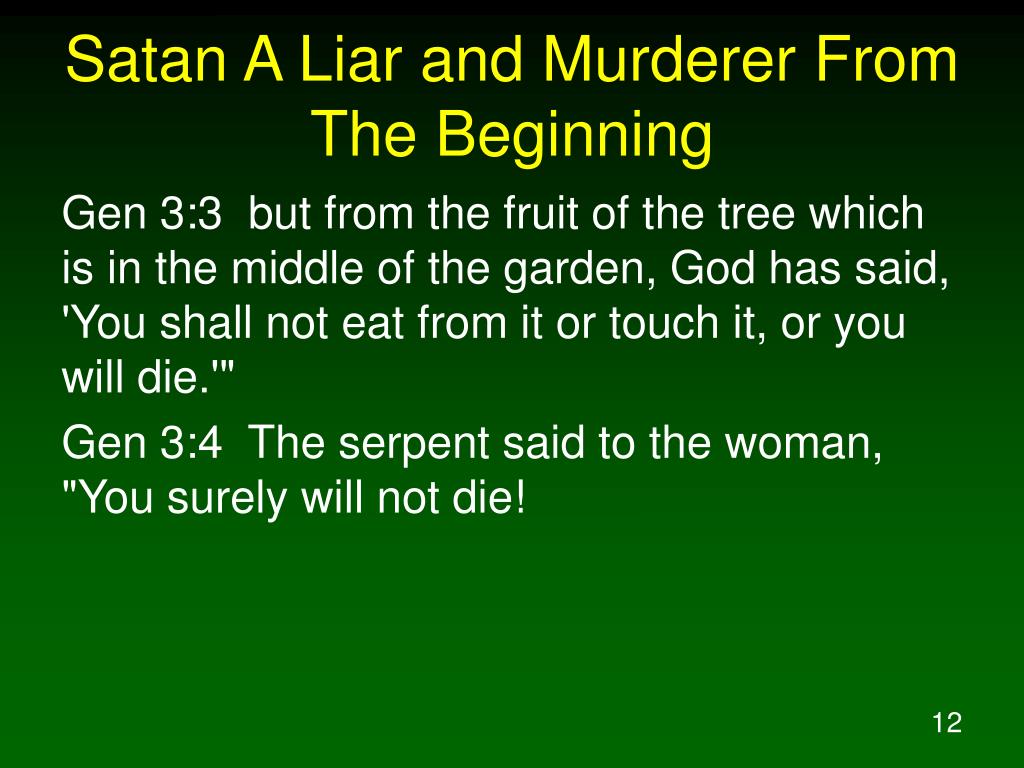 Satan A Liar and Murderer From The Beginning

Gen 3:3 but from the fruit of the tree which is in the middle of the garden, God has said, 'You shall not eat from it or touch it, or you will die.'"

Gen 3:4 The serpent said to the woman, "You surely will not die!

12